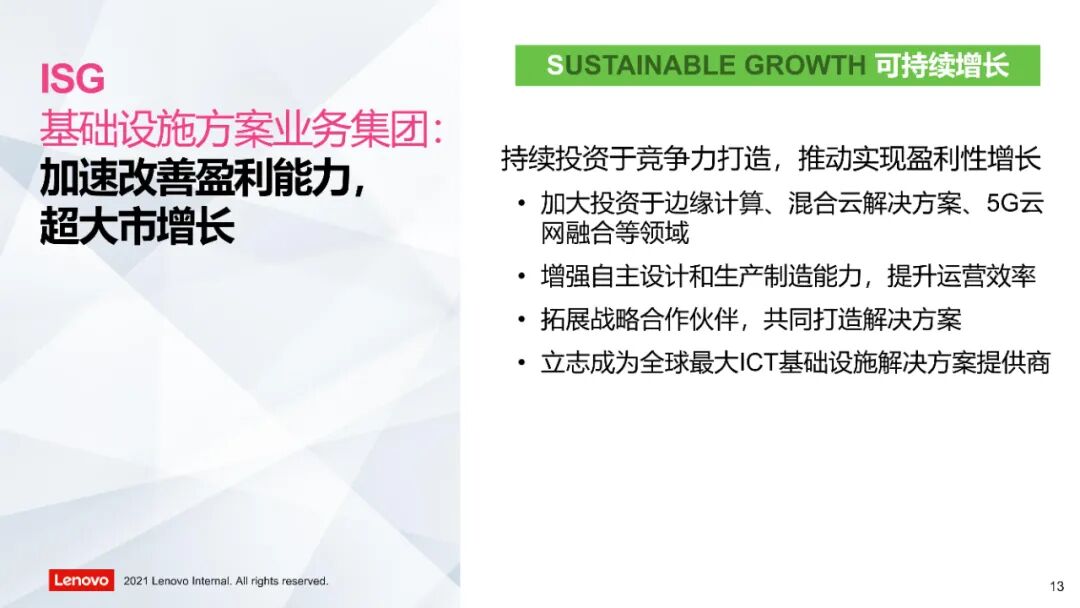 ISG
基础设施方案业务集团：
加速改善盈利能力，
超大市增长

SUSTAINABLE GROWTH 可持续增长

持续投资于竞争力打造，推动实现盈利性增长

• 加大投资于边缘计算、混合云解决方案、5G云网融合等领域
• 增强自主设计和生产制造能力，提升运营效率
• 拓展战略合作伙伴，共同打造解决方案
• 立志成为全球最大ICT基础设施解决方案提供商

Lenovo 2021 Lenovo Internal. All rights reserved.

13